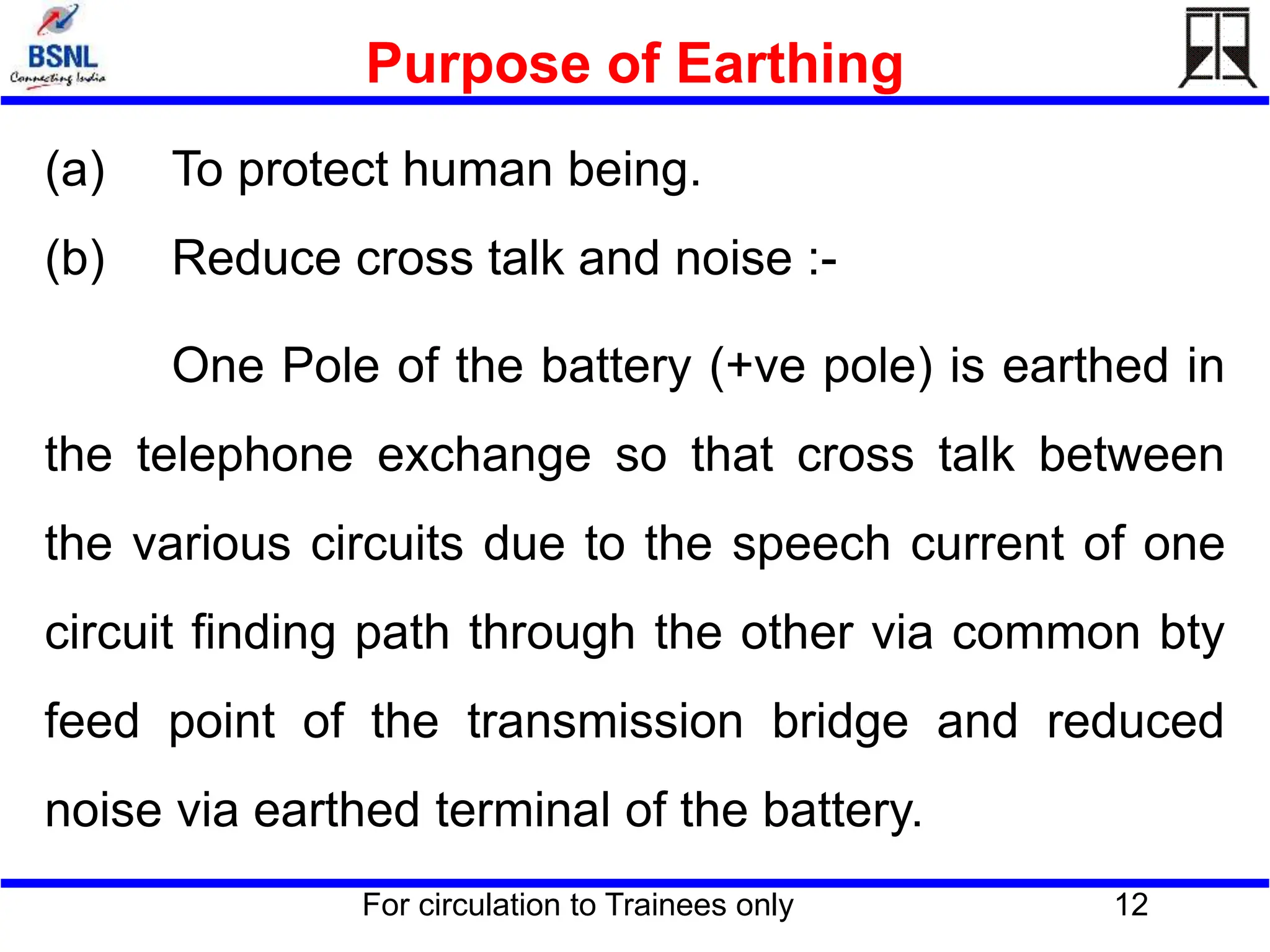 BSNL
Connecting India

Purpose of Earthing

(a) To protect human being.

(b) Reduce cross talk and noise :-

One Pole of the battery (+ve pole) is earthed in the telephone exchange so that cross talk between the various circuits due to the speech current of one circuit finding path through the other via common bty feed point of the transmission bridge and reduced noise via earthed terminal of the battery.

For circulation to Trainees only 12